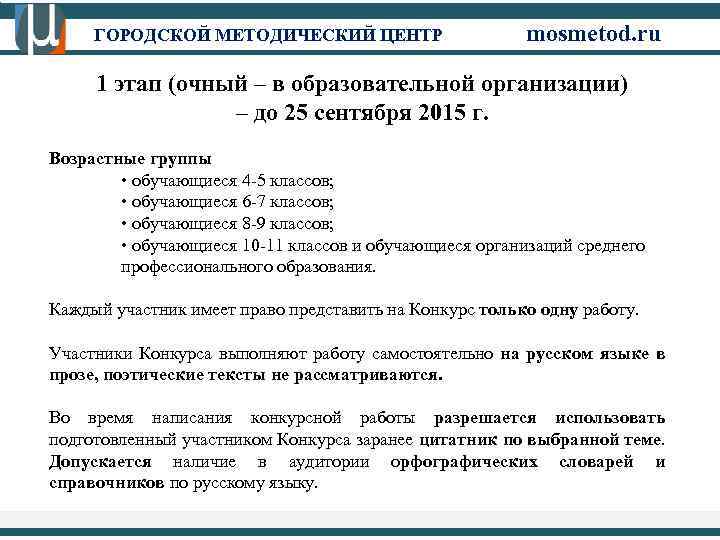 ГОРОДСКОЙ МЕТОДИЧЕСКИЙ ЦЕНТР mosmetod.ru

1 этап (очный – в образовательной организации) – до 25 сентября 2015 г.

Возрастные группы
• обучающиеся 4-5 классов;
• обучающиеся 6-7 классов;
• обучающиеся 8-9 классов;
• обучающиеся 10-11 классов и обучающиеся организаций среднего профессионального образования.

Каждый участник имеет право представить на Конкурс только одну работу.

Участники Конкурса выполняют работу самостоятельно на русском языке в прозе, поэтические тексты не рассматриваются.

Во время написания конкурсной работы разрешается использовать подготовленный участником Конкурса заранее цитатник по выбранной теме. Допускается наличие в аудитории орфографических словарей и справочников по русскому языку.